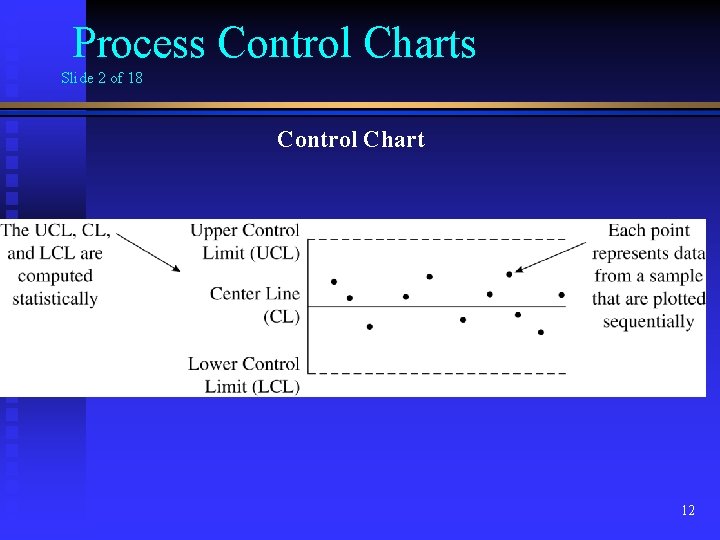 Process Control Charts
Slide 2 of 18

Control Chart

The UCL, CL, and LCL are computed statistically

Upper Control Limit (UCL)

Center Line (CL)

Lower Control Limit (LCL)

Each point represents data from a sample that are plotted sequentially

12